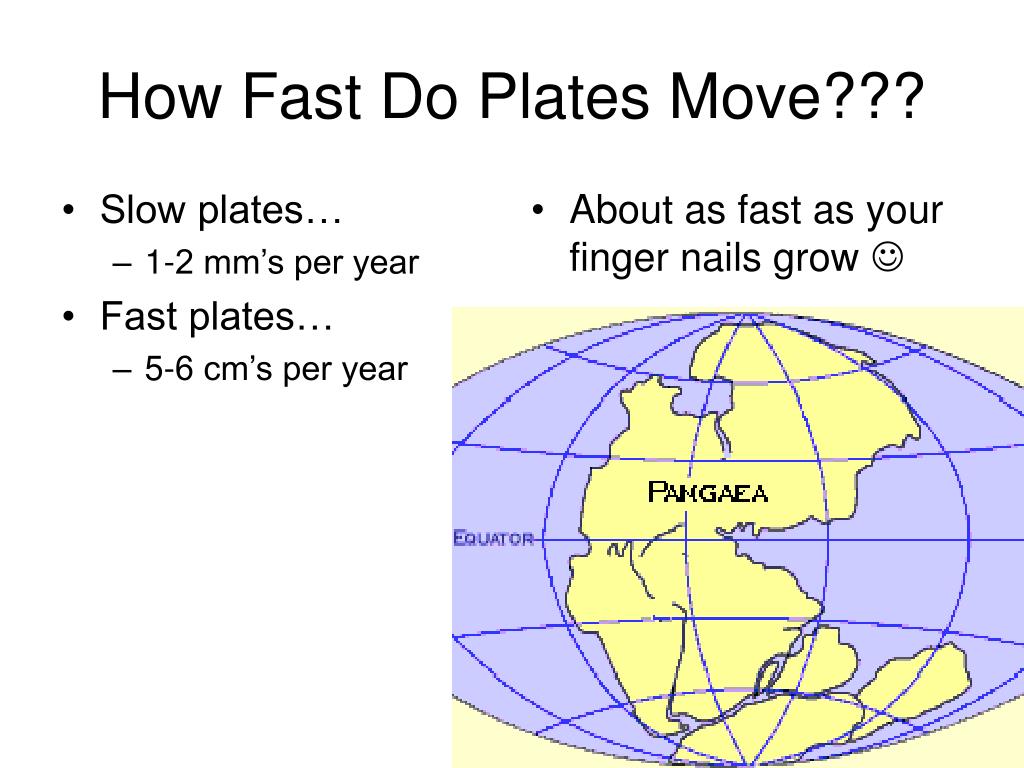 How Fast Do Plates Move???

• Slow plates…
– 1-2 mm's per year
• Fast plates…
– 5-6 cm's per year

• About as fast as your finger nails grow ☺

PANGAEA

EQUATOR